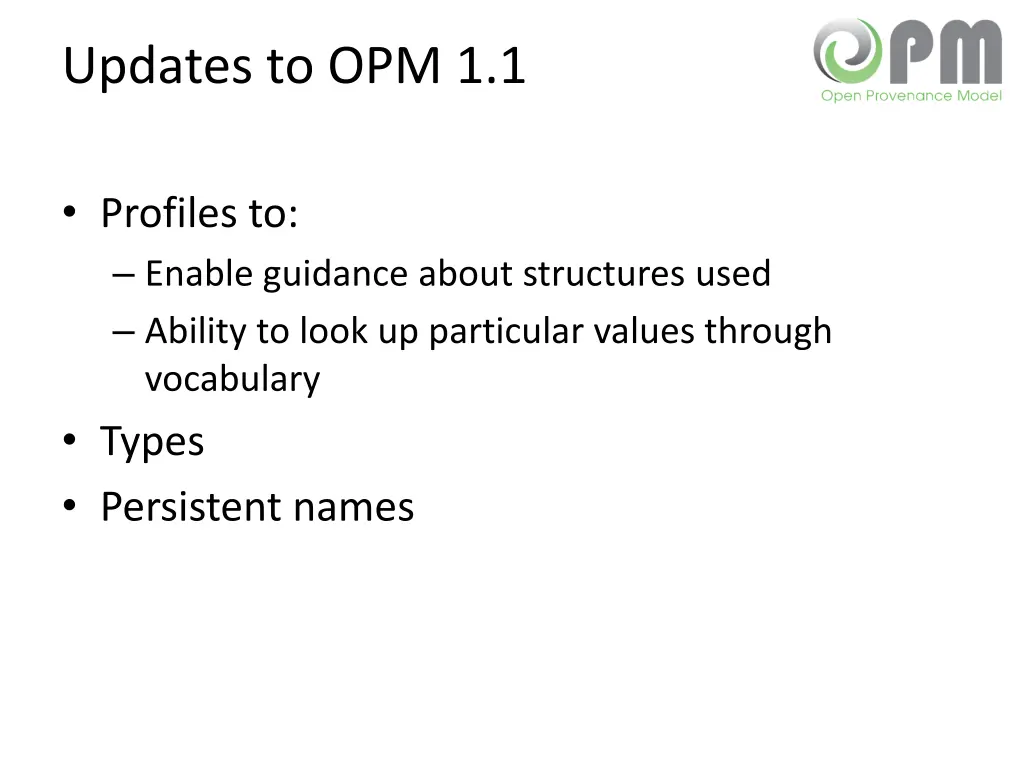 Updates to OPM 1.1

OPM
Open Provenance Model

• Profiles to:
– Enable guidance about structures used
– Ability to look up particular values through vocabulary
• Types
• Persistent names